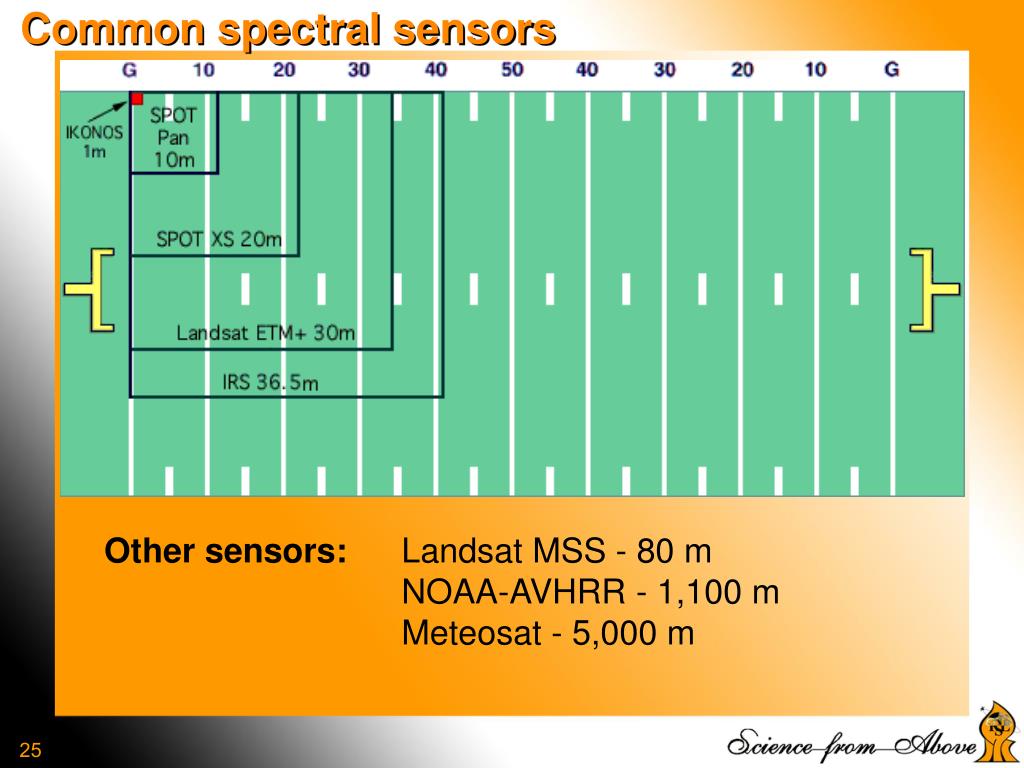 Common spectral sensors

G 10 20 30 40 50 40 30 20 10 G

IKONOS 1m

SPOT Pan 10m

SPOT XS 20m

Landsat ETM+ 30m

IRS 36.5m

Other sensors: Landsat MSS - 80 m
NOAA-AVHRR - 1,100 m
Meteosat - 5,000 m

25

Science from Above